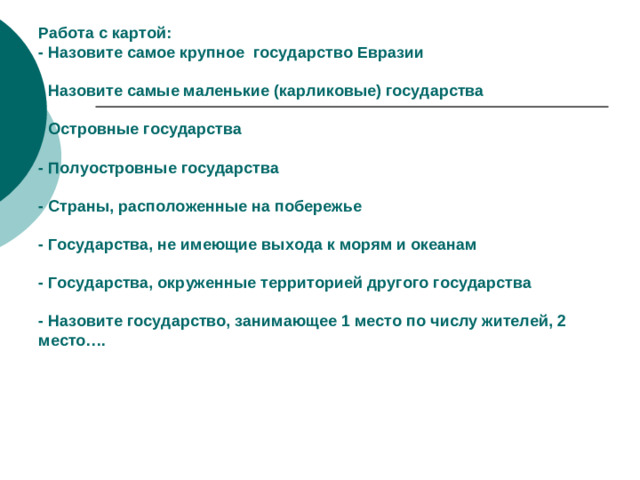 Работа с картой:
- Назовите самое крупное государство Евразии

Назовите самые маленькие (карликовые) государства

Островные государства

- Полуостровные государства

- Страны, расположенные на побережье

- Государства, не имеющие выхода к морям и океанам

- Государства, окруженные территорией другого государства

- Назовите государство, занимающее 1 место по числу жителей, 2 место….